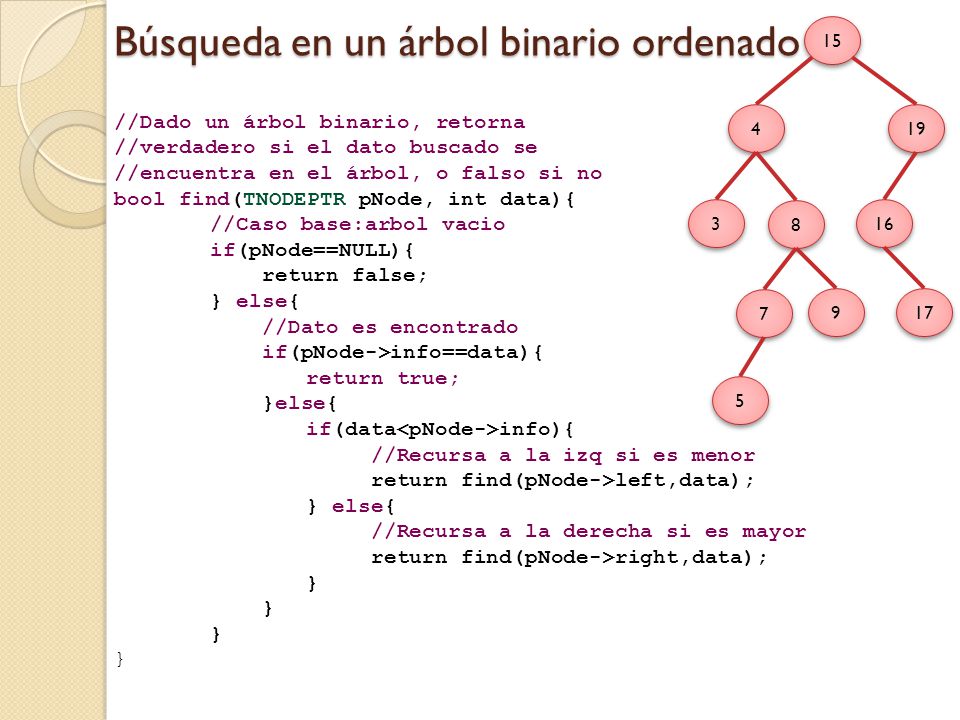 Búsqueda en un árbol binario ordenado

//Dado un árbol binario, retorna
//verdadero si el dato buscado se
//encuentra en el árbol, o falso si no
bool find(TNODEPTR pNode, int data){
//Caso base:arbol vacio
if(pNode==NULL){
return false;
} else{
//Dato es encontrado
if(pNode->info==data){
return true;
}else{
if(data<pNode->info){
//Recursa a la izq si es menor
return find(pNode->left,data);
} else{
//Recursa a la derecha si es mayor
return find(pNode->right,data);
}
}
}
}

15
4
19
3
8
16
7
9
17
5